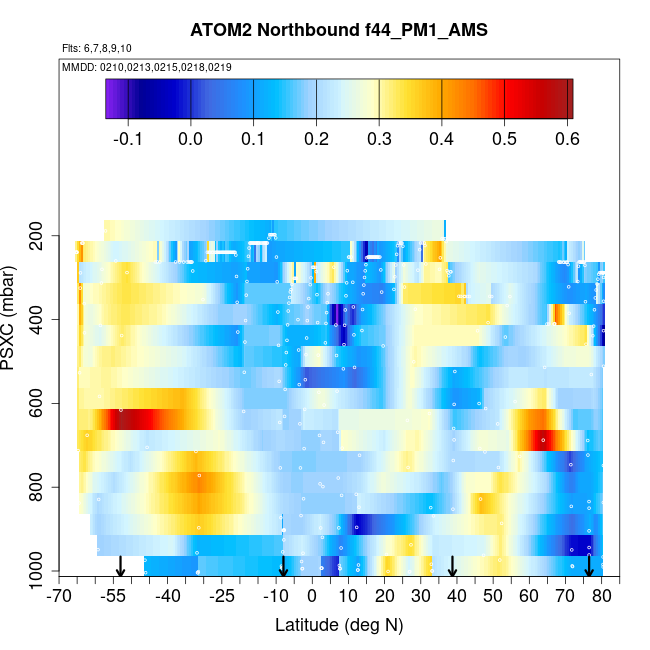 ATOM2 Northbound f44_PM1_AMS

Flts: 6,7,8,9,10

MMDD: 0210,0213,0215,0218,0219

-0.1 0.0 0.1 0.2 0.3 0.4 0.5 0.6

PSXC (mbar)

200
400
600
800
1000

-70 -55 -40 -25 -10 0 10 20 30 40 50 60 70 80

Latitude (deg N)